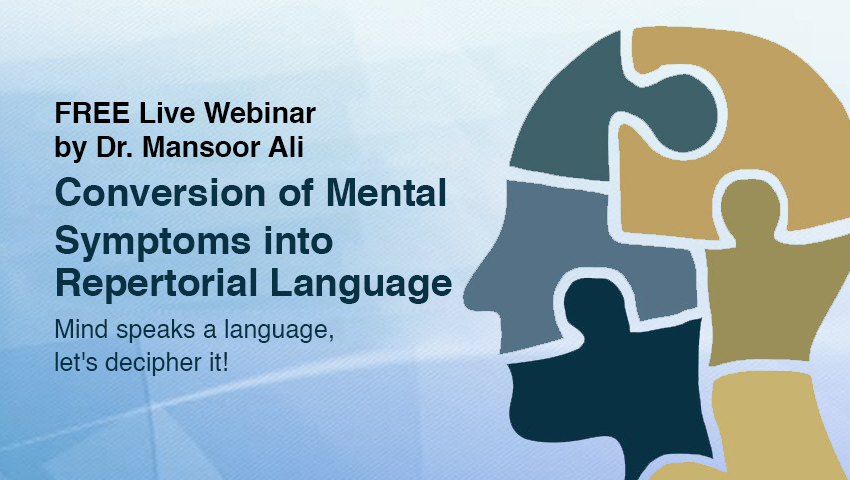 FREE Live Webinar
by Dr. Mansoor Ali

Conversion of Mental Symptoms into Repertorial Language

Mind speaks a language,
let's decipher it!